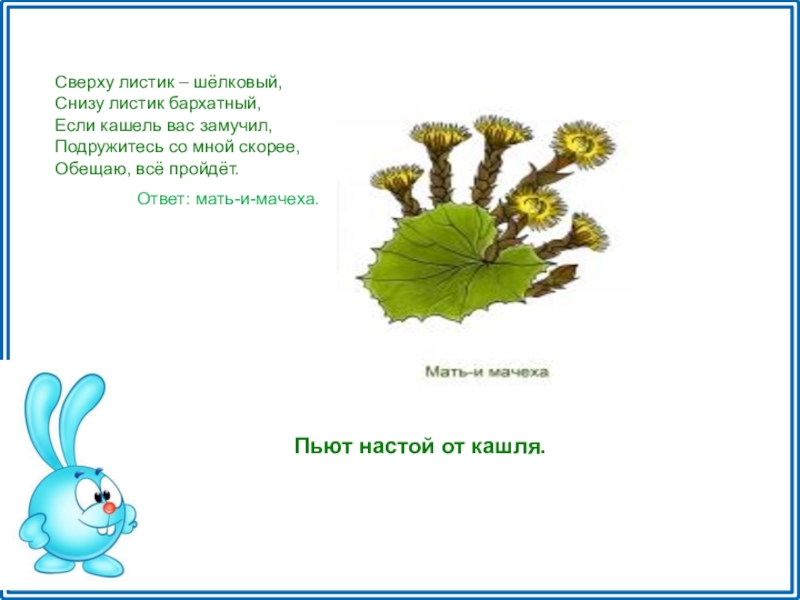 Сверху листик – шёлковый,
Снизу листик бархатный,
Если кашель вас замучил,
Подружитесь со мной скорее,
Обещаю, всё пройдёт.

Ответ: мать-и-мачеха.

Мать-и мачеха

Пьют настой от кашля.